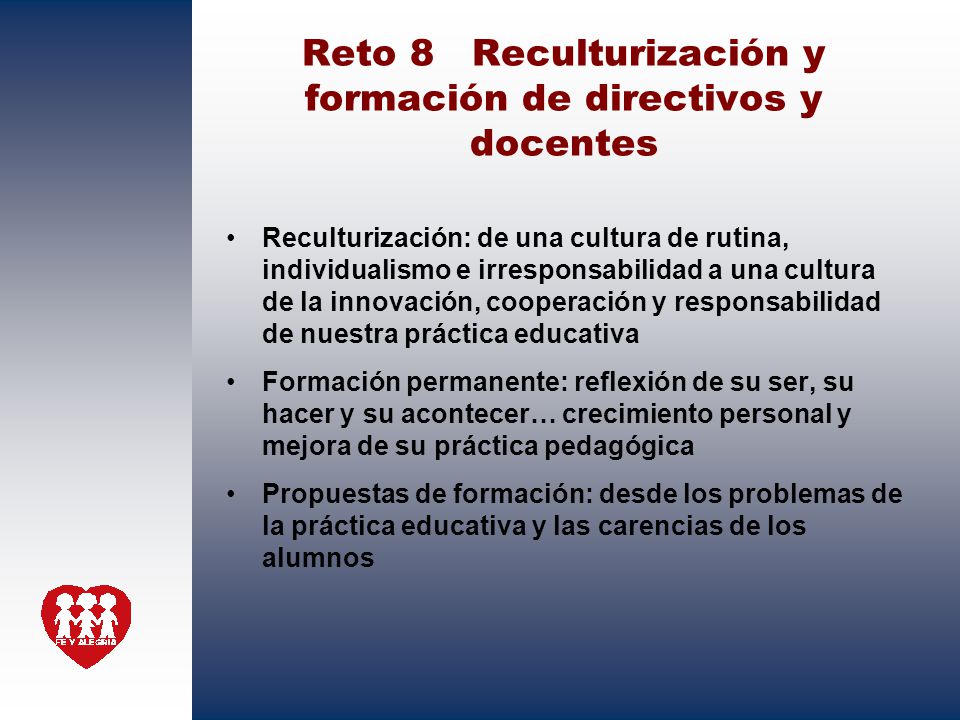 Reto 8 Reculturización y formación de directivos y docentes

• Reculturización: de una cultura de rutina, individualismo e irresponsabilidad a una cultura de la innovación, cooperación y responsabilidad de nuestra práctica educativa

• Formación permanente: reflexión de su ser, su hacer y su acontecer… crecimiento personal y mejora de su práctica pedagógica

• Propuestas de formación: desde los problemas de la práctica educativa y las carencias de los alumnos

FE Y ALEGRIA